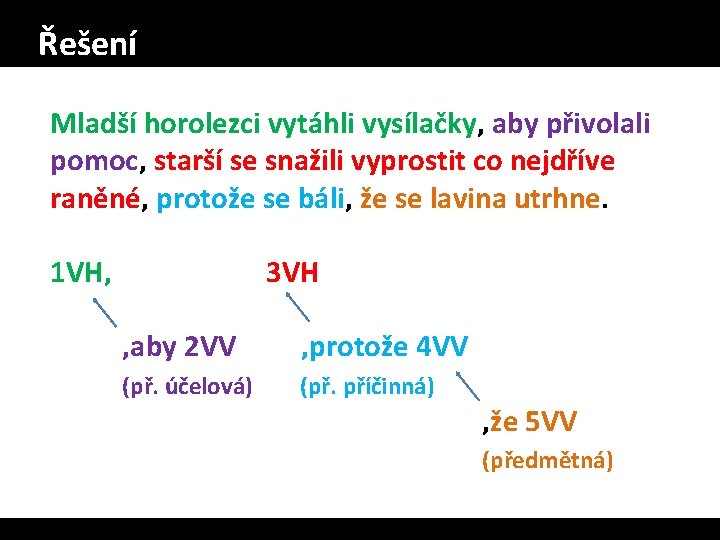 Řešení

Mladší horolezci vytáhli vysílačky, aby přivolali pomoc, starší se snažili vyprostit co nejdříve raněné, protože se báli, že se lavina utrhne.

1VH,

3VH

,aby 2VV

(př. účelová)

,protože 4VV

(př. příčinná)

,že 5VV

(předmětná)